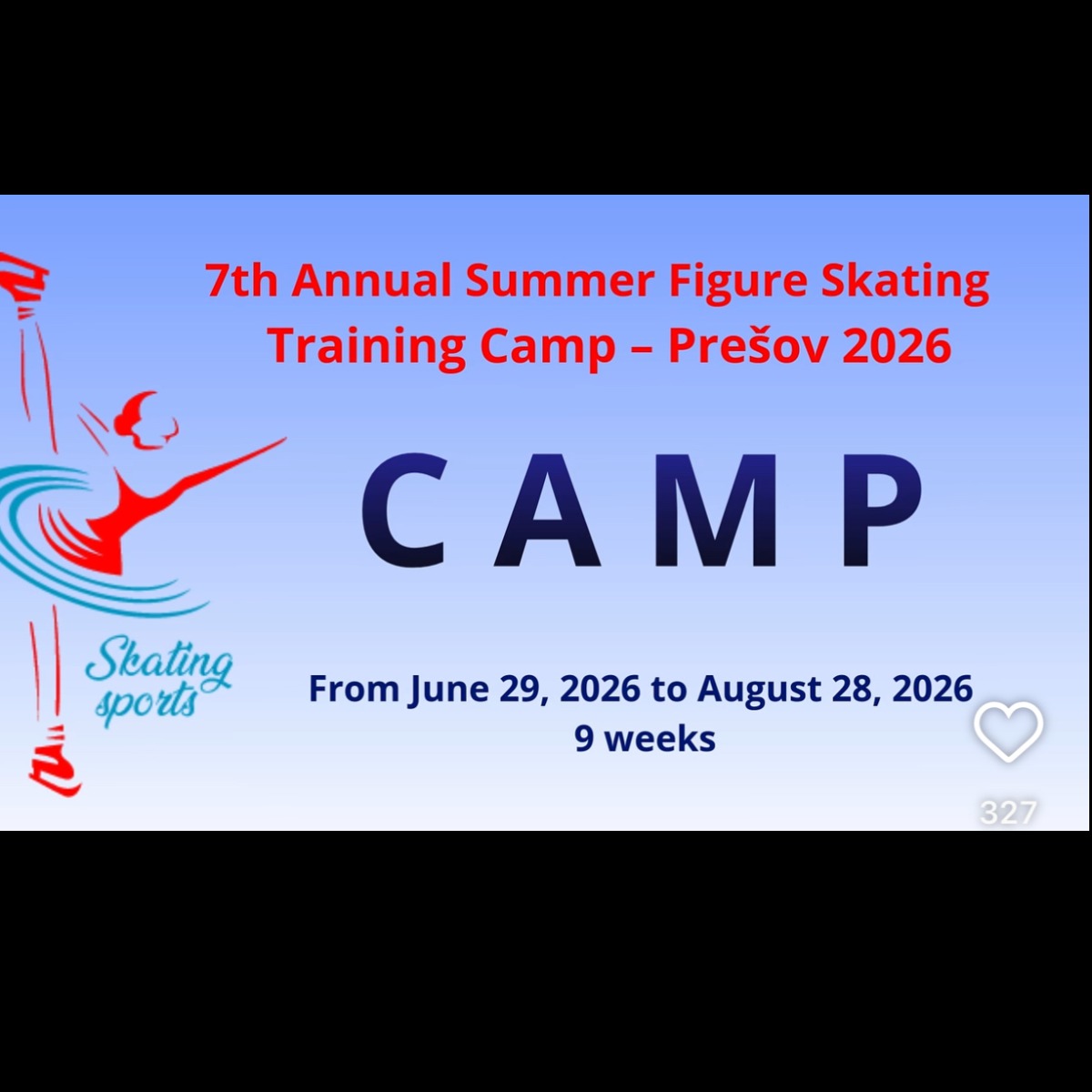 7th Annual Summer Figure Skating Training Camp – Prešov 2026

C A M P

Skating sports

From June 29, 2026 to August 28, 2026
9 weeks

327